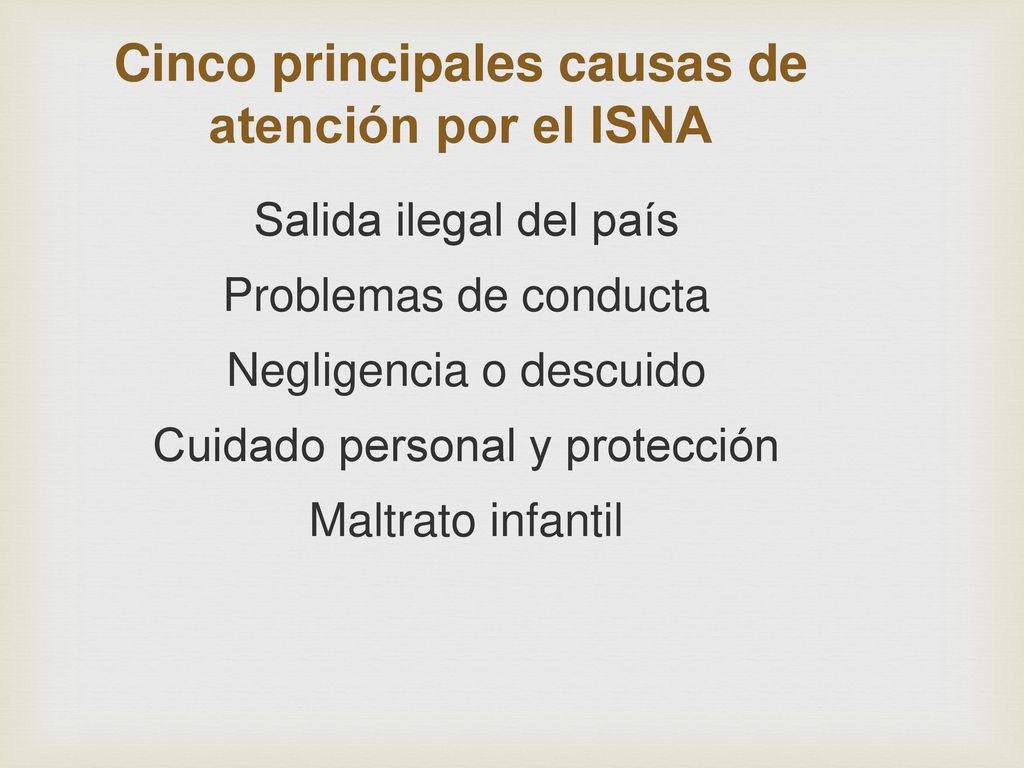 Cinco principales causas de atención por el ISNA

Salida ilegal del país

Problemas de conducta

Negligencia o descuido

Cuidado personal y protección

Maltrato infantil